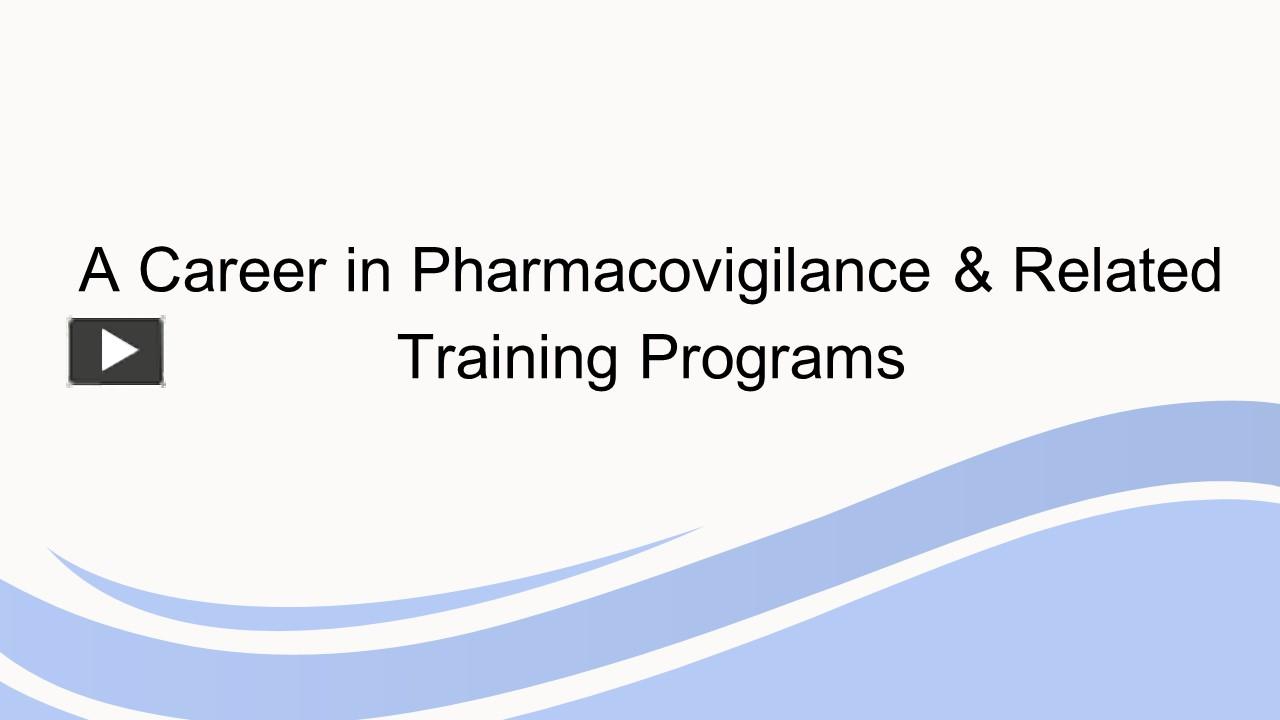 A Career in Pharmacovigilance & Related Training Programs